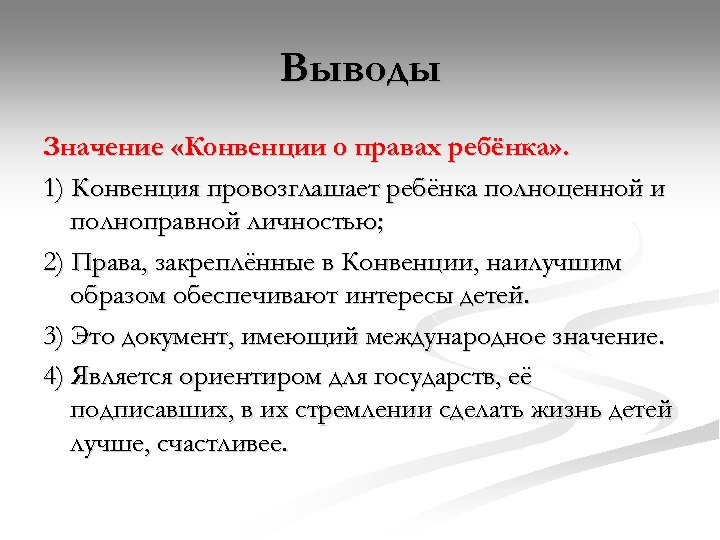 Выводы

Значение «Конвенции о правах ребёнка».

1) Конвенция провозглашает ребёнка полноценной и полноправной личностью;

2) Права, закреплённые в Конвенции, наилучшим образом обеспечивают интересы детей.

3) Это документ, имеющий международное значение.

4) Является ориентиром для государств, её подписавших, в их стремлении сделать жизнь детей лучше, счастливее.